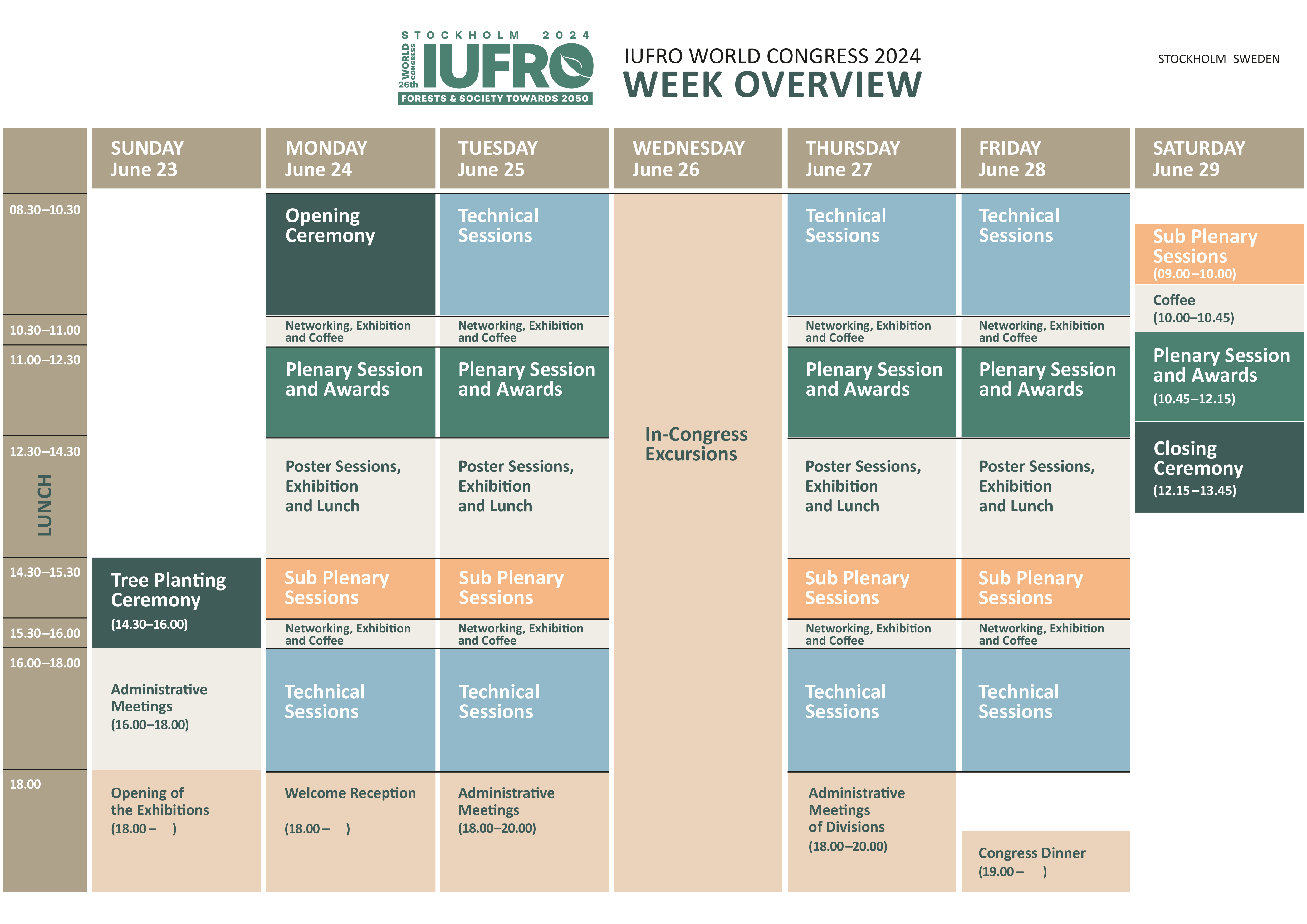 STOCKHOLM 2024
26th WORLD CONGRESS IUFRO
FORESTS & SOCIETY TOWARDS 2050

IUFRO WORLD CONGRESS 2024
WEEK OVERVIEW

STOCKHOLM SWEDEN

| | SUNDAY June 23 | MONDAY June 24 | TUESDAY June 25 | WEDNESDAY June 26 | THURSDAY June 27 | FRIDAY June 28 | SATURDAY June 29 |
|---|---|---|---|---|---|---|---|
| 08.30–10.30 | | Opening Ceremony | Technical Sessions | In-Congress Excursions | Technical Sessions | Technical Sessions | Sub Plenary Sessions (09.00–10.00) |
| 10.30–11.00 | | Networking, Exhibition and Coffee | Networking, Exhibition and Coffee | | Networking, Exhibition and Coffee | Networking, Exhibition and Coffee | Coffee (10.00–10.45) |
| 11.00–12.30 | | Plenary Session and Awards | Plenary Session and Awards | | Plenary Session and Awards | Plenary Session and Awards | Plenary Session and Awards (10.45–12.15) |
| 12.30–14.30 LUNCH | | Poster Sessions, Exhibition and Lunch | Poster Sessions, Exhibition and Lunch | | Poster Sessions, Exhibition and Lunch | Poster Sessions, Exhibition and Lunch | Closing Ceremony (12.15–13.45) |
| 14.30–15.30 | Tree Planting Ceremony (14.30–16.00) | Sub Plenary Sessions | Sub Plenary Sessions | | Sub Plenary Sessions | Sub Plenary Sessions | |
| 15.30–16.00 | | Networking, Exhibition and Coffee | Networking, Exhibition and Coffee | | Networking, Exhibition and Coffee | Networking, Exhibition and Coffee | |
| 16.00–18.00 | Administrative Meetings (16.00–18.00) | Technical Sessions | Technical Sessions | | Technical Sessions | Technical Sessions | |
| 18.00 | Opening of the Exhibitions (18.00– ) | Welcome Reception (18.00– ) | Administrative Meetings (18.00–20.00) | | Administrative Meetings of Divisions (18.00–20.00) | Congress Dinner (19.00– ) | |